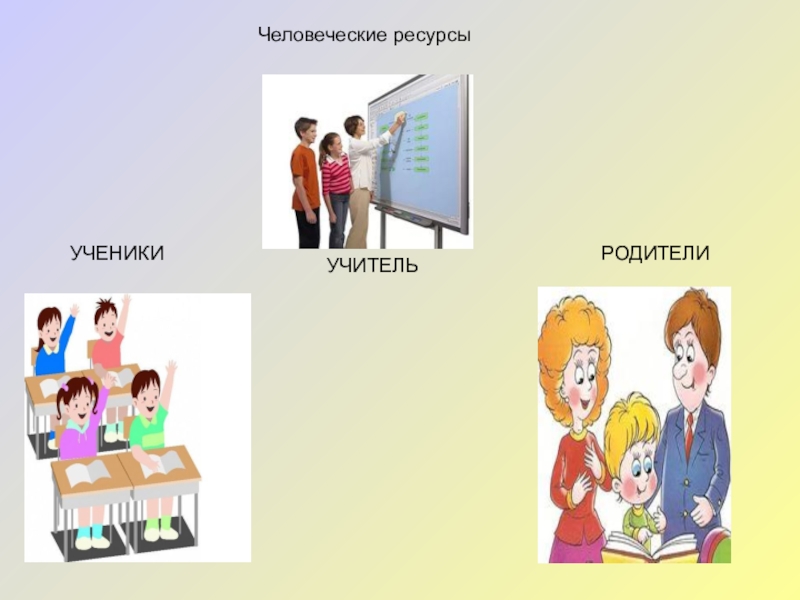 Человеческие ресурсы

УЧЕНИКИ

УЧИТЕЛЬ

РОДИТЕЛИ